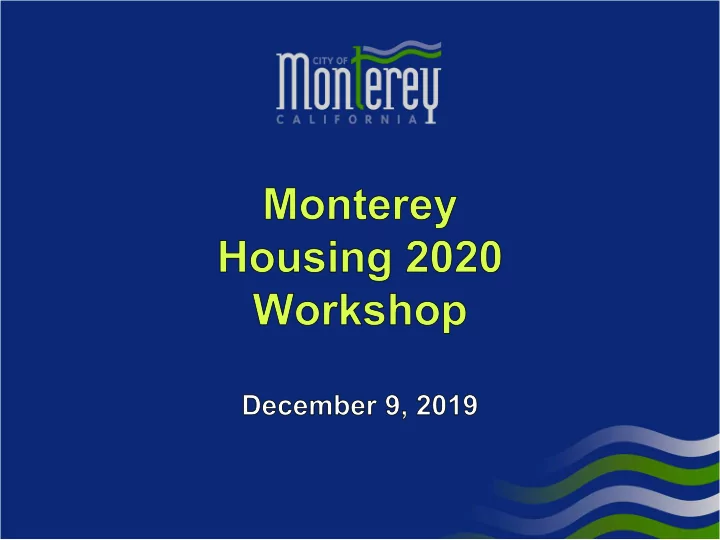 CITY OF
Monterey
CALIFORNIA

Monterey Housing 2020 Workshop

December 9, 2019